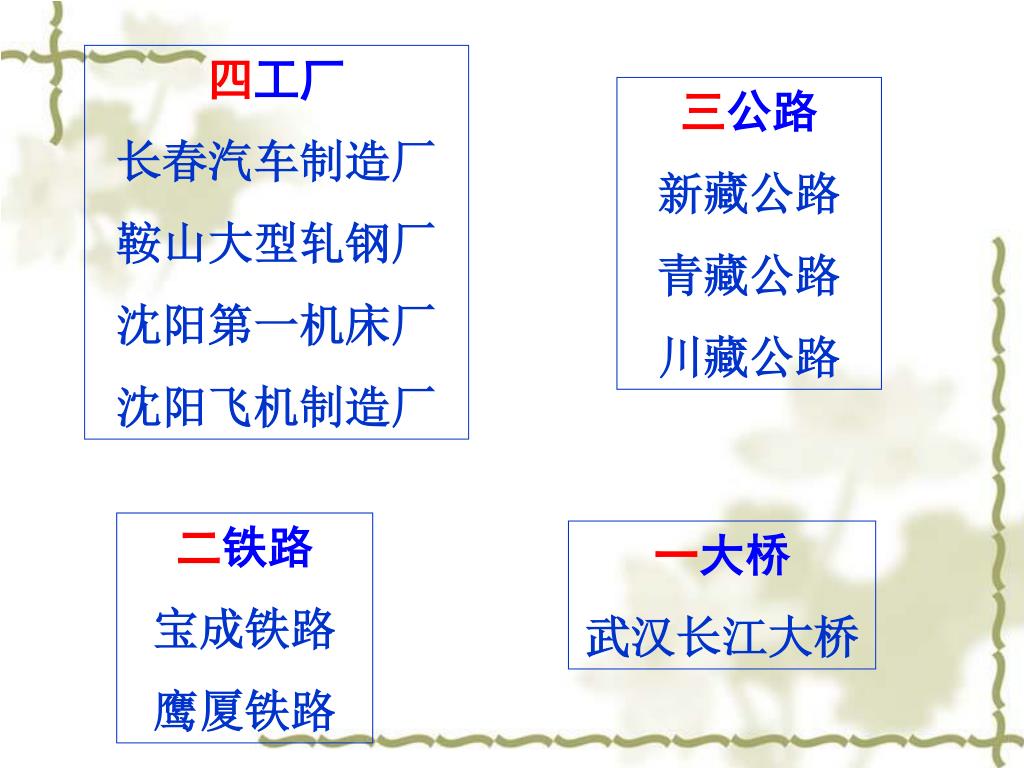 四工厂
长春汽车制造厂
鞍山大型轧钢厂
沈阳第一机床厂
沈阳飞机制造厂

三公路
新藏公路
青藏公路
川藏公路

二铁路
宝成铁路
鹰厦铁路

一大桥
武汉长江大桥